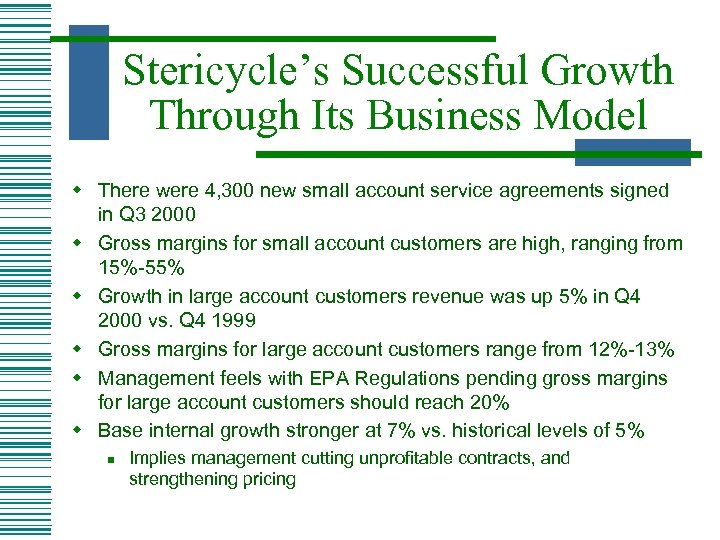 Stericycle's Successful Growth Through Its Business Model

- There were 4,300 new small account service agreements signed in Q3 2000
- Gross margins for small account customers are high, ranging from 15%-55%
- Growth in large account customers revenue was up 5% in Q4 2000 vs. Q4 1999
- Gross margins for large account customers range from 12%-13%
- Management feels with EPA Regulations pending gross margins for large account customers should reach 20%
- Base internal growth stronger at 7% vs. historical levels of 5%
  - Implies management cutting unprofitable contracts, and strengthening pricing